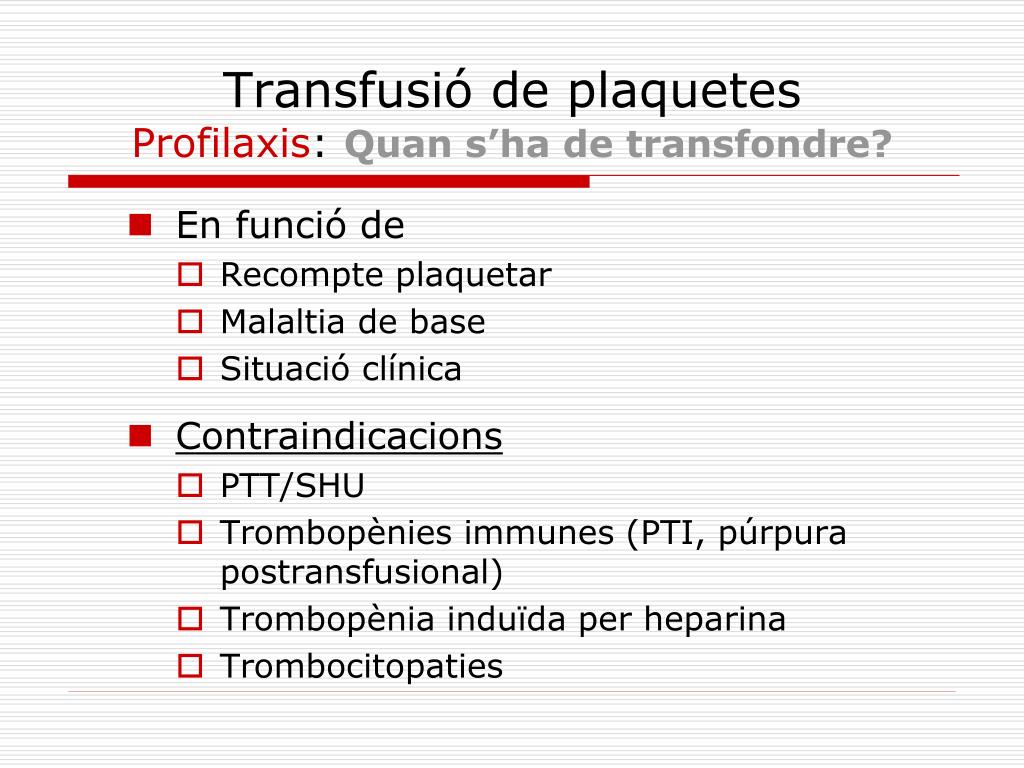 Transfusió de plaquetes
Profilaxis: Quan s’ha de transfondre?

En funció de
Recompte plaquetar
Malaltia de base
Situació clínica

Contraindicacions
PTT/SHU
Trombopènies immunes (PTI, púrpura postransfusional)
Trombopènia induïda per heparina
Trombocitopaties